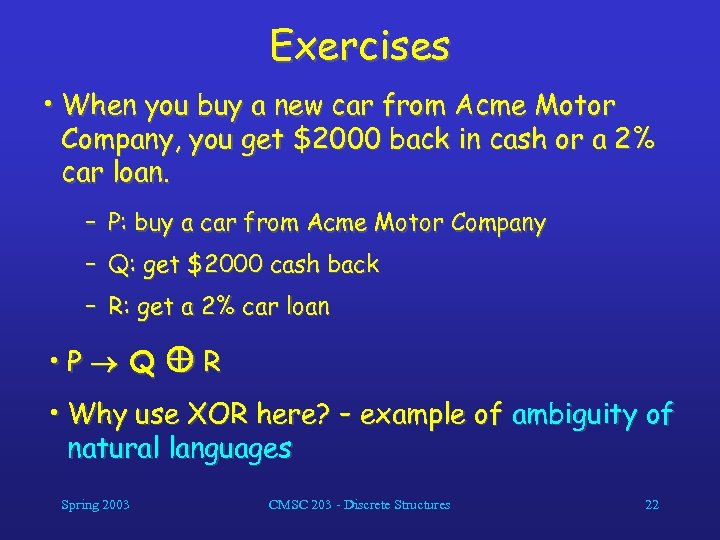 Exercises

• When you buy a new car from Acme Motor Company, you get \$2000 back in cash or a 2% car loan.

– P: buy a car from Acme Motor Company

– Q: get \$2000 cash back

– R: get a 2% car loan

• $P \rightarrow Q \oplus R$

• Why use XOR here? – example of ambiguity of natural languages

Spring 2003

CMSC 203 - Discrete Structures

22